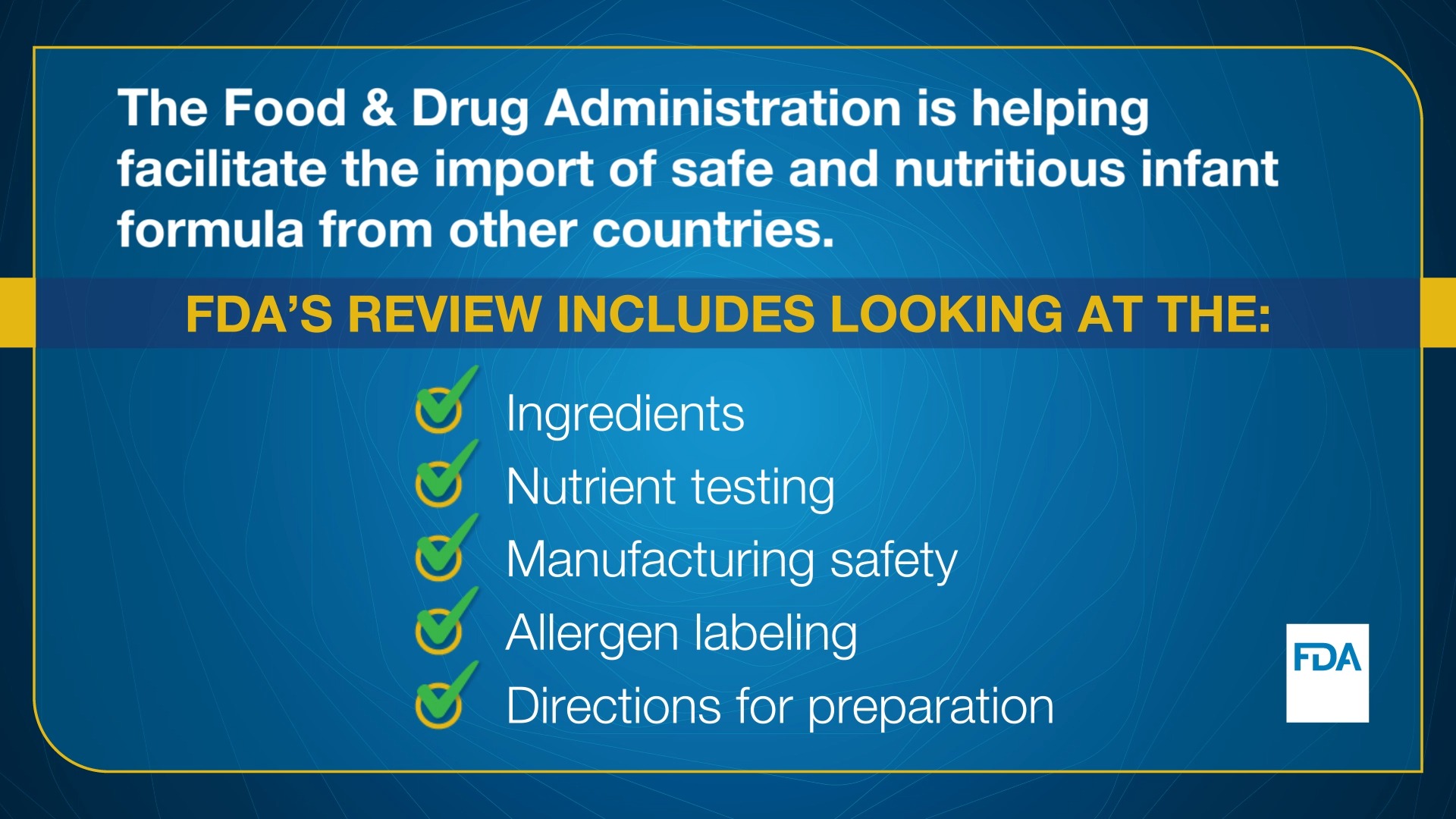 The Food & Drug Administration is helping facilitate the import of safe and nutritious infant formula from other countries.

FDA'S REVIEW INCLUDES LOOKING AT THE:

Ingredients
Nutrient testing
Manufacturing safety
Allergen labeling
Directions for preparation

FDA